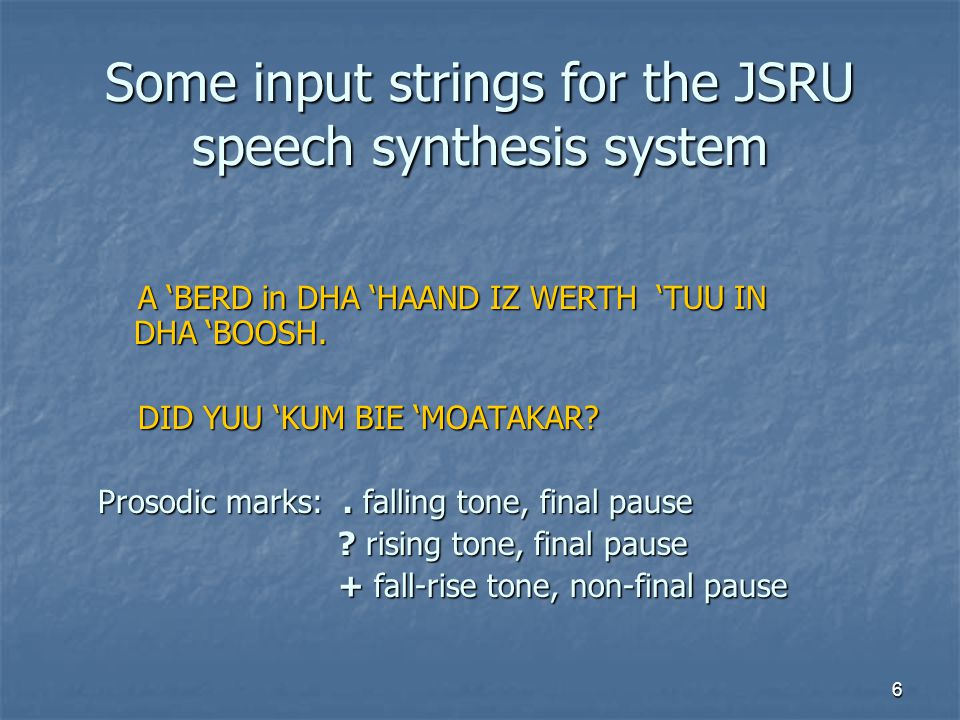 Some input strings for the JSRU speech synthesis system

A ‘BERD in DHA ‘HAAND IZ WERTH ‘TUU IN DHA ‘BOOSH.

DID YUU ‘KUM BIE ‘MOATAKAR?

Prosodic marks: . falling tone, final pause
? rising tone, final pause
+ fall-rise tone, non-final pause

6